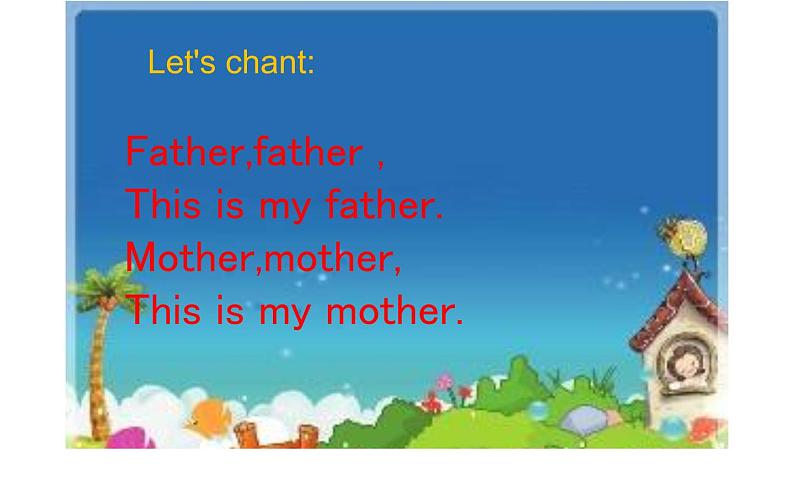 Let's chant:

Father,father ,
This is my father.
Mother,mother,
This is my mother.